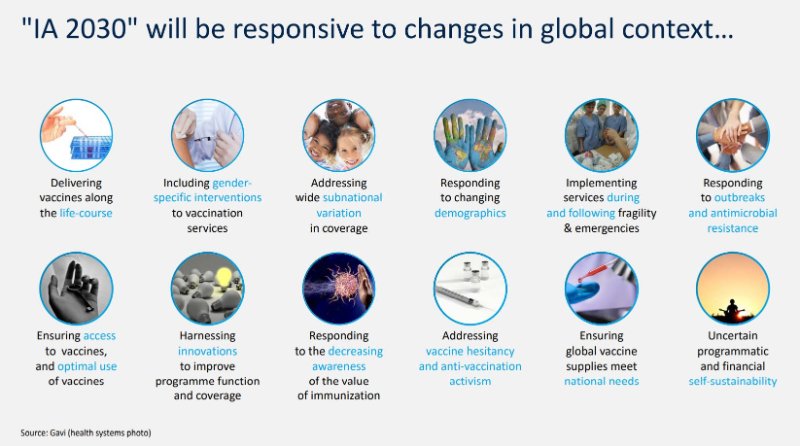 "IA 2030" will be responsive to changes in global context…

Delivering vaccines along the life-course

Including gender-specific interventions to vaccination services

Addressing wide subnational variation in coverage

Responding to changing demographics

Implementing services during and following fragility & emergencies

Responding to outbreaks and antimicrobial resistance

Ensuring access to vaccines, and optimal use of vaccines

Harnessing innovations to improve programme function and coverage

Responding to the decreasing awareness of the value of immunization

Addressing vaccine hesitancy and anti-vaccination activism

Ensuring global vaccine supplies meet national needs

Uncertain programmatic and financial self-sustainability

Source: Gavi (health systems photo)